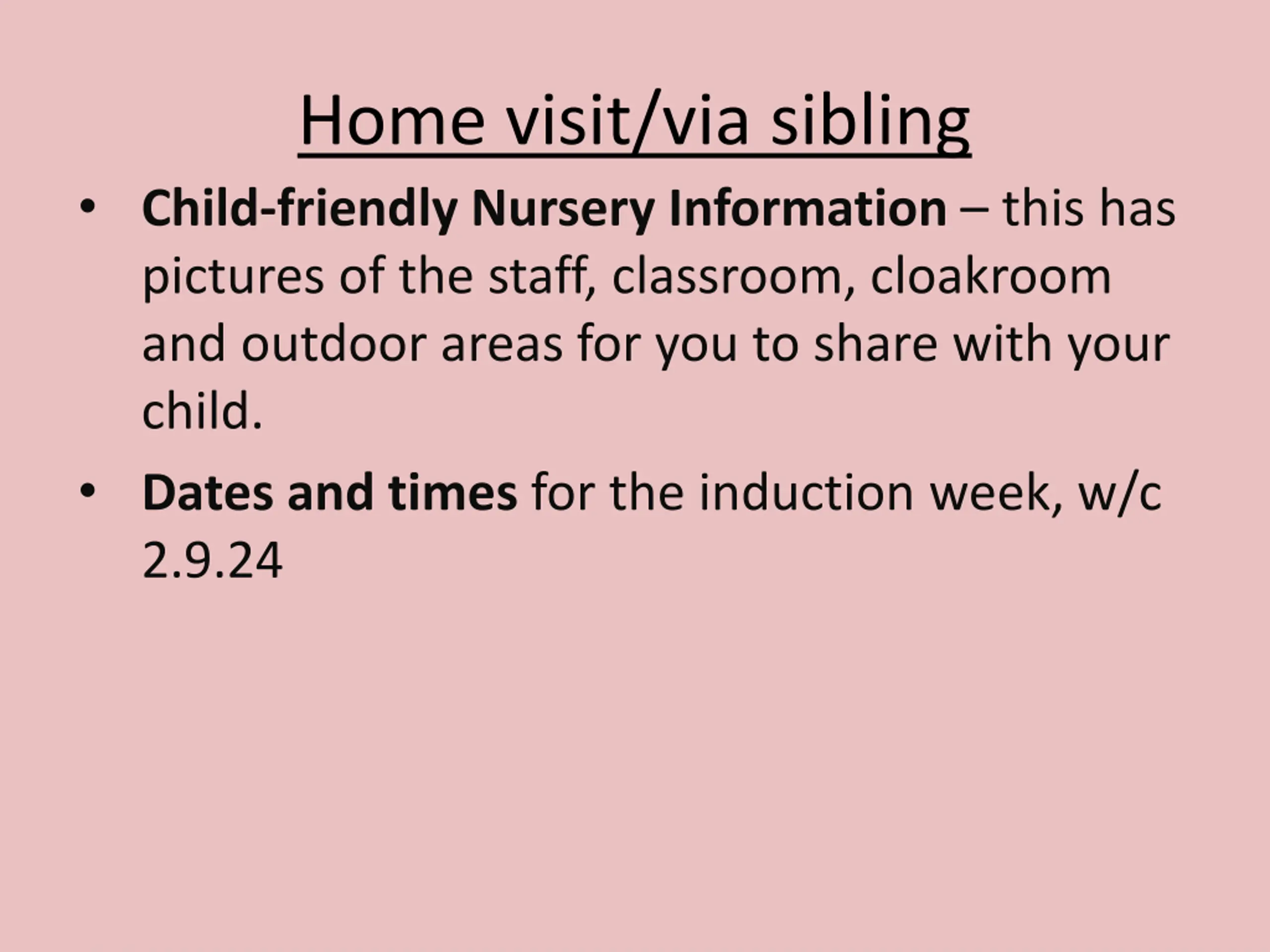 Home visit/via sibling

• Child-friendly Nursery Information – this has pictures of the staff, classroom, cloakroom and outdoor areas for you to share with your child.

• Dates and times for the induction week, w/c 2.9.24